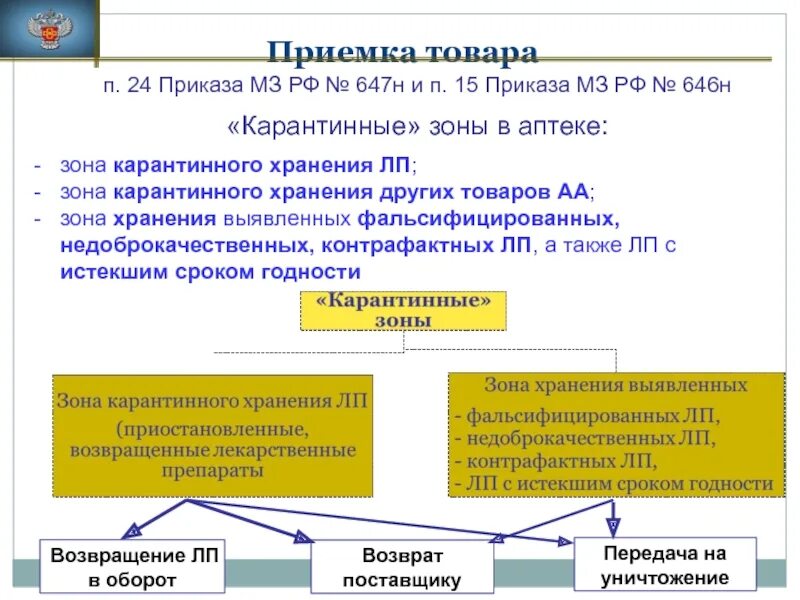 Приемка товара

п. 24 Приказа МЗ РФ № 647н и п. 15 Приказа МЗ РФ № 646н

«Карантинные» зоны в аптеке:

- зона карантинного хранения ЛП;
- зона карантинного хранения других товаров АА;
- зона хранения выявленных фальсифицированных, недоброкачественных, контрафактных ЛП, а также ЛП с истекшим сроком годности

«Карантинные» зоны

Зона карантинного хранения ЛП (приостановленные, возвращенные лекарственные препараты

Зона хранения выявленных
- фальсифицированных ЛП,
- недоброкачественных ЛП,
- контрафактных ЛП,
- ЛП с истекшим сроком годности

Возвращение ЛП в оборот

Возврат поставщику

Передача на уничтожение